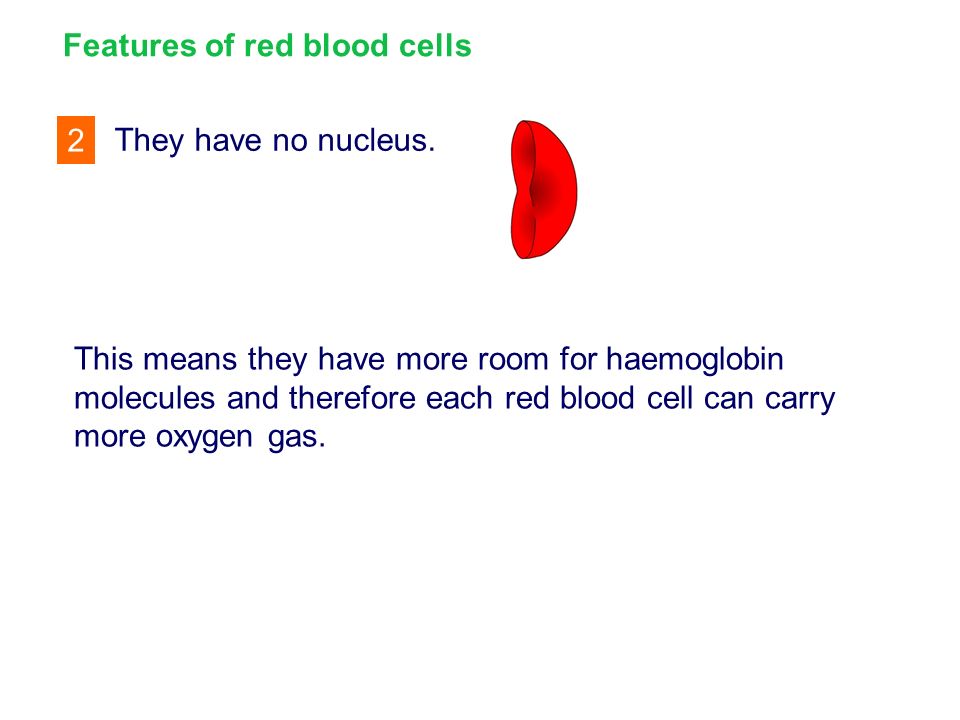 Features of red blood cells

2 They have no nucleus.

This means they have more room for haemoglobin molecules and therefore each red blood cell can carry more oxygen gas.